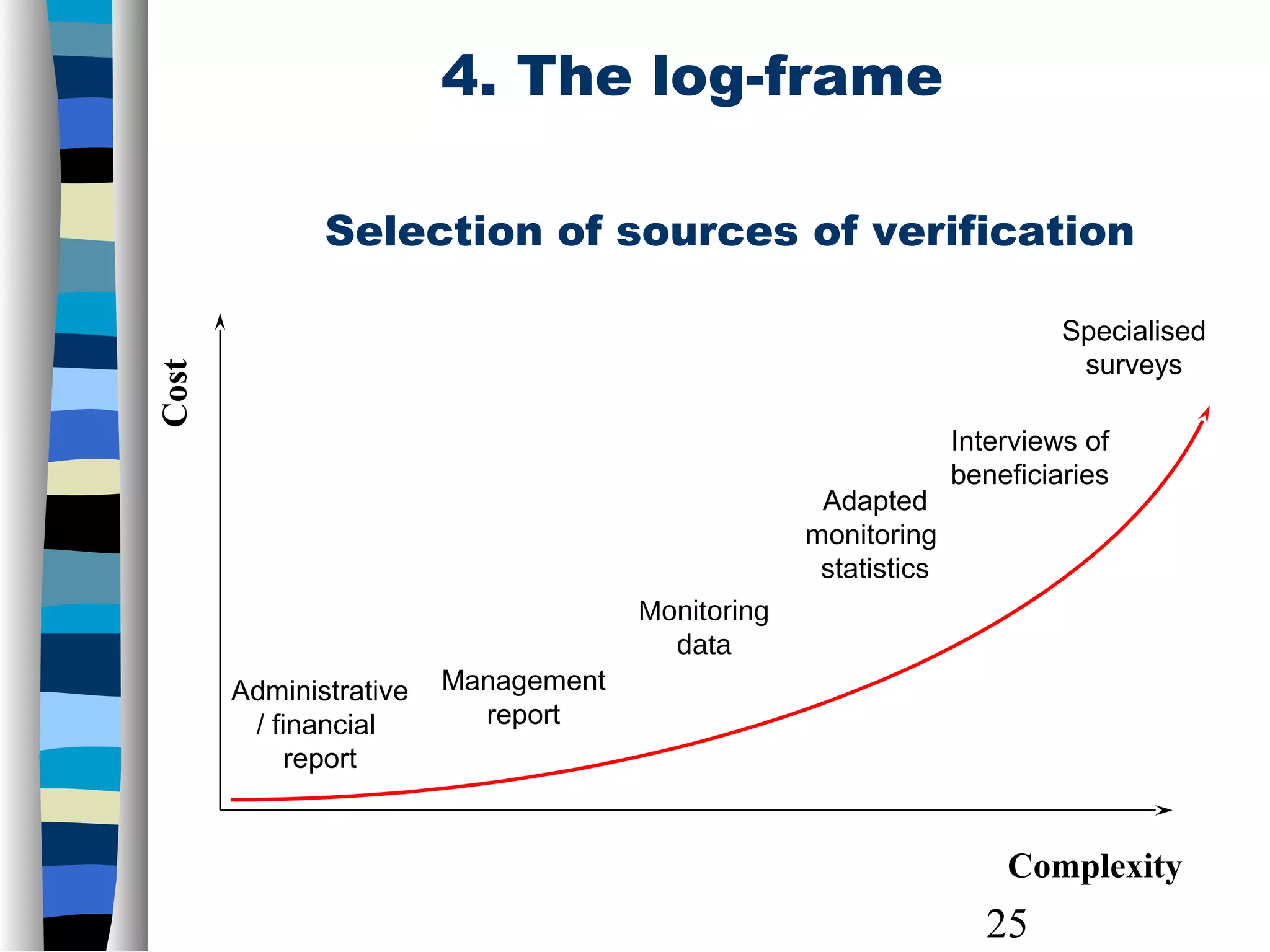 4. The log-frame

Selection of sources of verification

Cost

Specialised surveys

Interviews of beneficiaries

Adapted monitoring statistics

Monitoring data

Management report

Administrative / financial report

Complexity

25